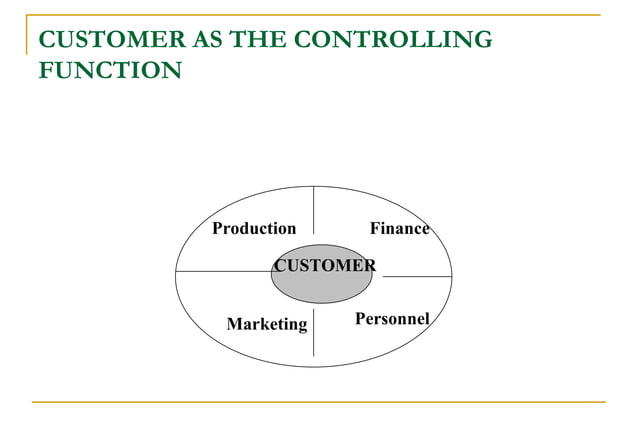 CUSTOMER AS THE CONTROLLING FUNCTION

Production

Finance

CUSTOMER

Marketing

Personnel